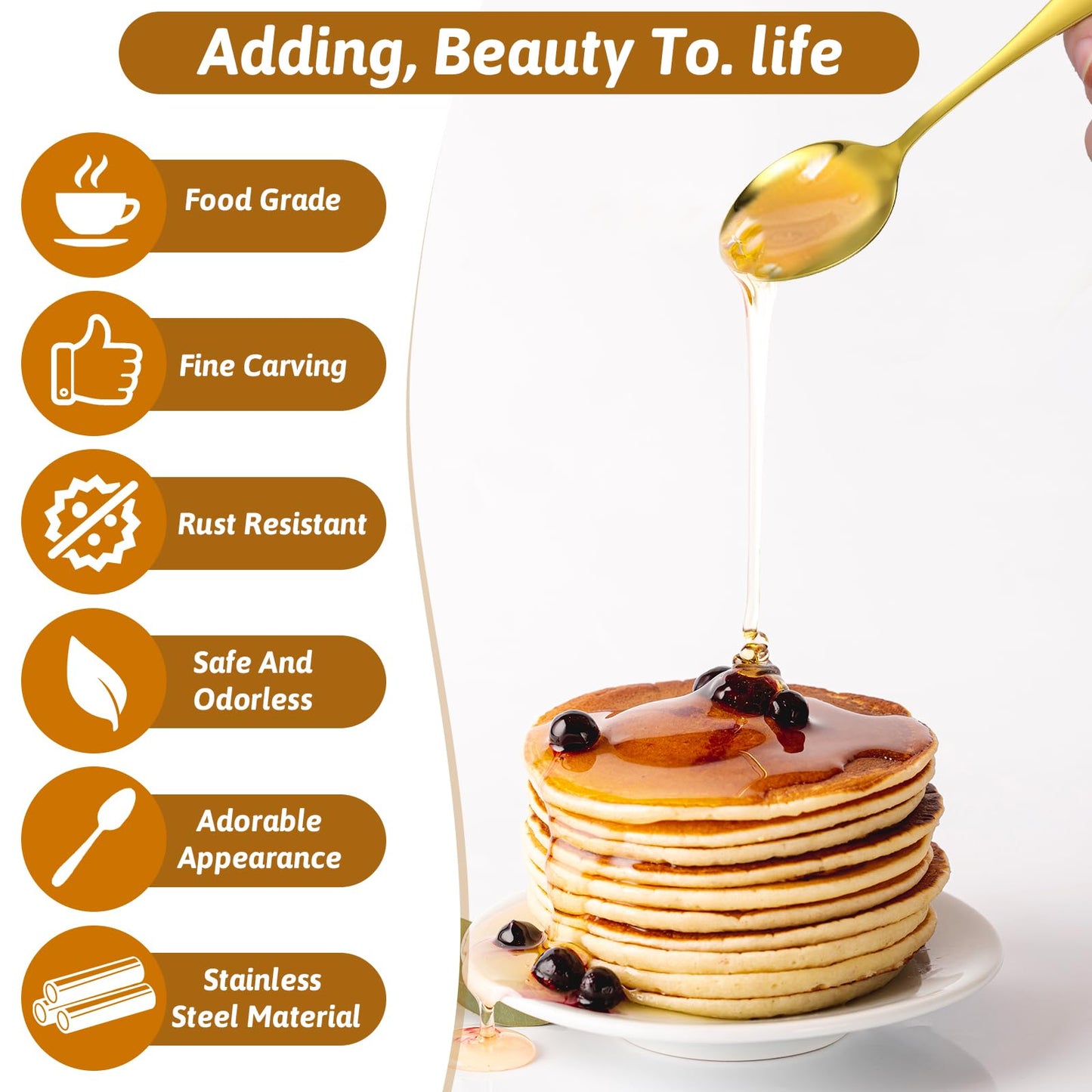 Adding, Beauty To. life

Food Grade

Fine Carving

Rust Resistant

Safe And Odorless

Adorable Appearance

Stainless Steel Material